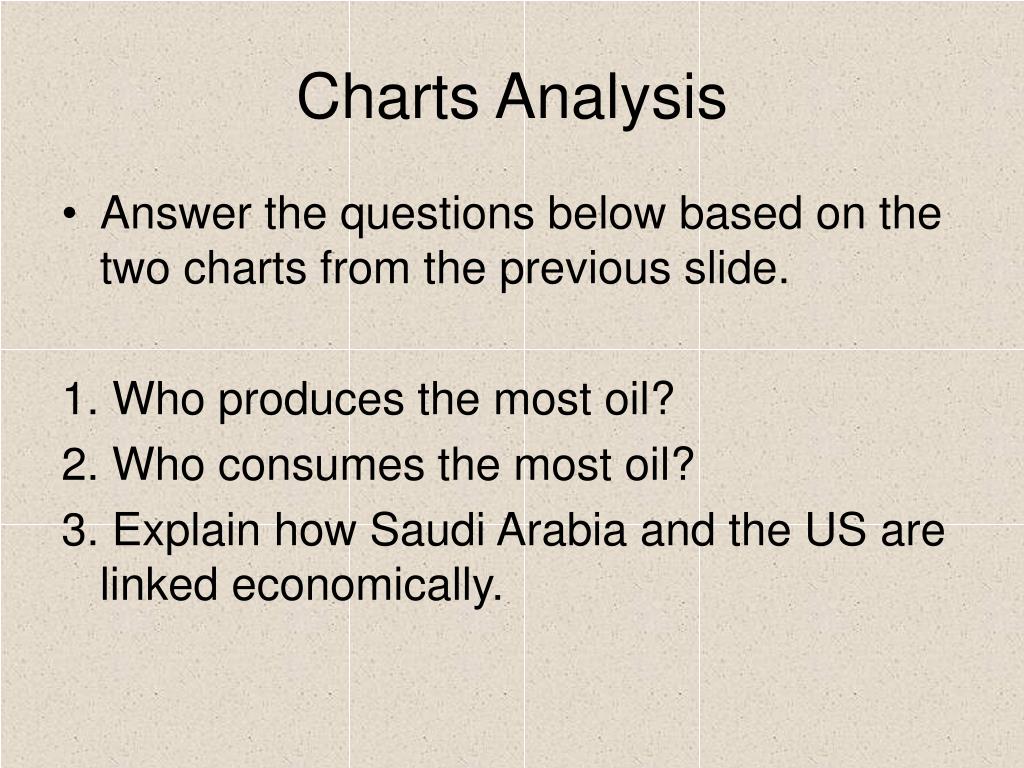 Charts Analysis

• Answer the questions below based on the two charts from the previous slide.

1. Who produces the most oil?
2. Who consumes the most oil?
3. Explain how Saudi Arabia and the US are linked economically.